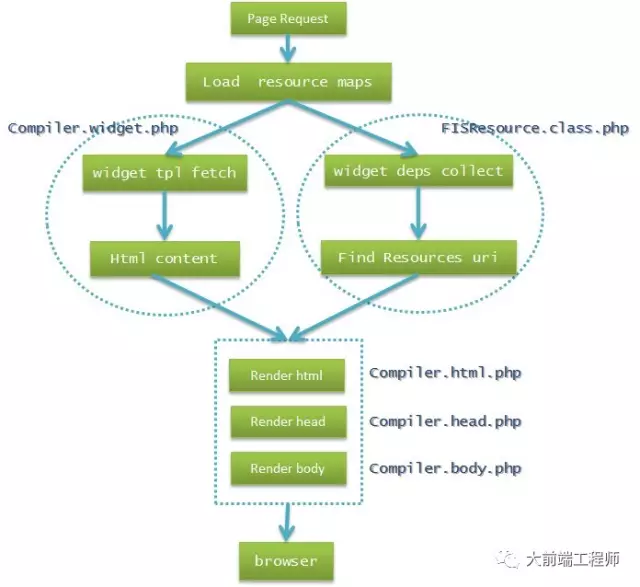 Page Request

Load resource maps

Compiler.widget.php

FISResource.class.php

widget tpl fetch

widget deps collect

Html content

Find Resources uri

Render html

Compiler.html.php

Render head

Compiler.head.php

Render body

Compiler.body.php

browser

大前端工程师